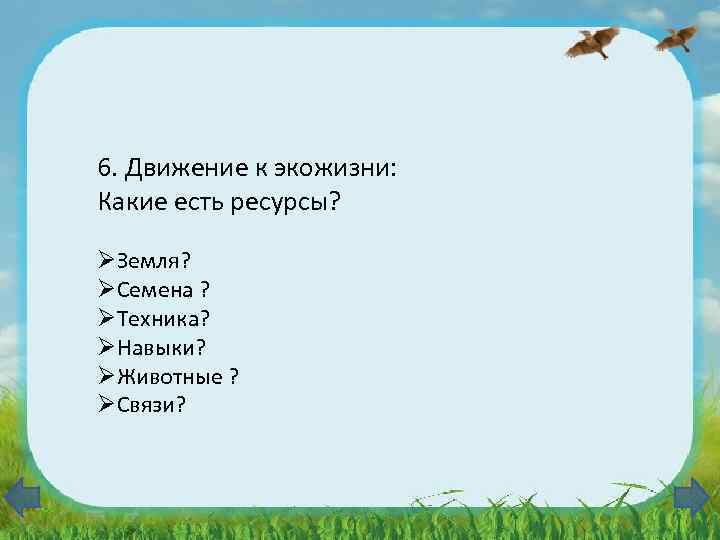 6. Движение к экожизни:
Какие есть ресурсы?

➢Земля?
➢Семена ?
➢Техника?
➢Навыки?
➢Животные ?
➢Связи?